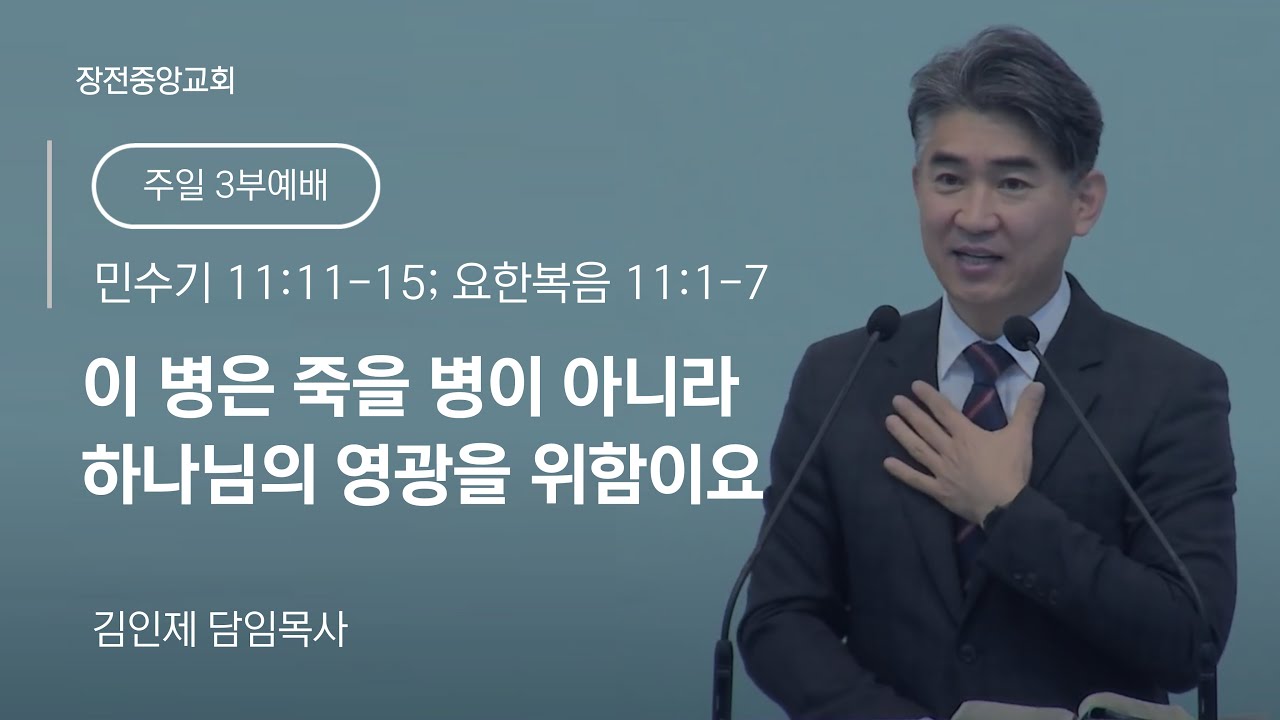 장전중앙교회

주일 3부예배

민수기 11:11-15; 요한복음 11:1-7

이 병은 죽을 병이 아니라
하나님의 영광을 위함이요

김인제 담임목사